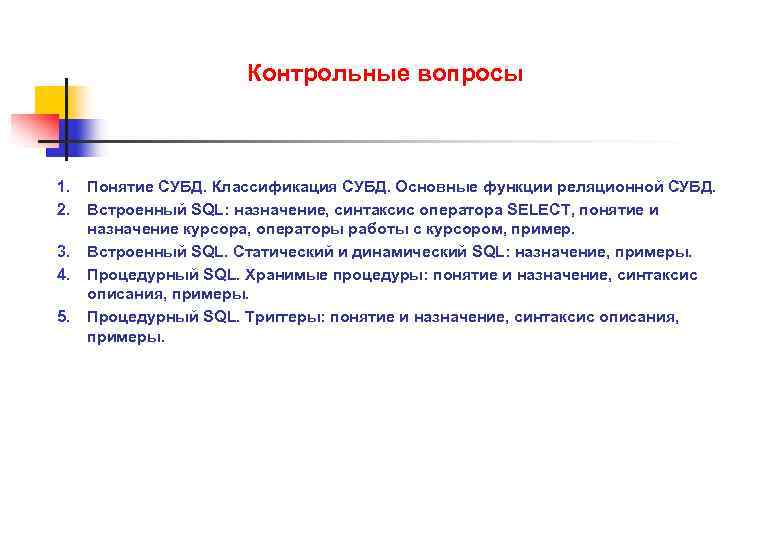 Контрольные вопросы

1. Понятие СУБД. Классификация СУБД. Основные функции реляционной СУБД.
2. Встроенный SQL: назначение, синтаксис оператора SELECT, понятие и назначение курсора, операторы работы с курсором, пример.
3. Встроенный SQL. Статический и динамический SQL: назначение, примеры.
4. Процедурный SQL. Хранимые процедуры: понятие и назначение, синтаксис описания, примеры.
5. Процедурный SQL. Триггеры: понятие и назначение, синтаксис описания, примеры.